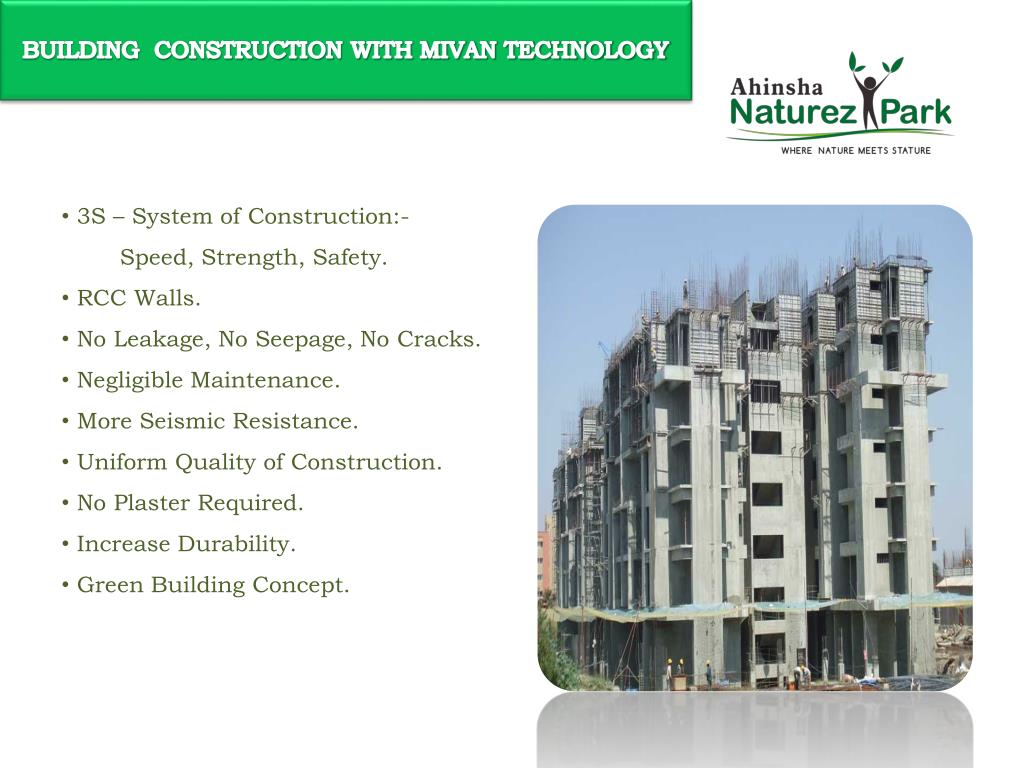 BUILDING CONSTRUCTION WITH MIVAN TECHNOLOGY

Ahinsha Naturez Park
WHERE NATURE MEETS STATURE

• 3S – System of Construction:-
Speed, Strength, Safety.
• RCC Walls.
• No Leakage, No Seepage, No Cracks.
• Negligible Maintenance.
• More Seismic Resistance.
• Uniform Quality of Construction.
• No Plaster Required.
• Increase Durability.
• Green Building Concept.